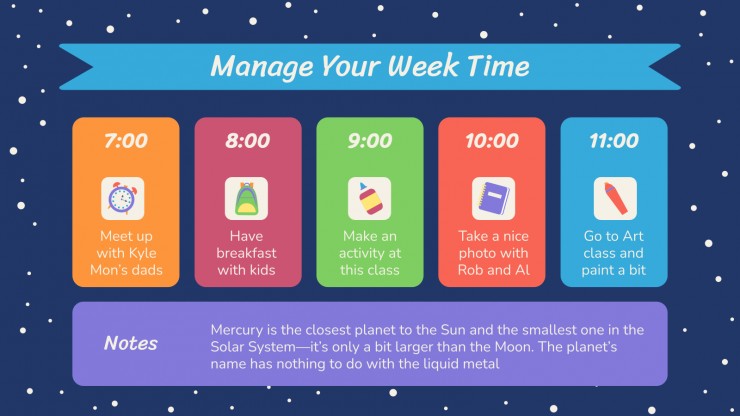 Manage Your Week Time

7:00

Meet up with Kyle Mon's dads

8:00

Have breakfast with kids

9:00

Make an activity at this class

10:00

Take a nice photo with Rob and Al

11:00

Go to Art class and paint a bit

Notes

Mercury is the closest planet to the Sun and the smallest one in the Solar System—it's only a bit larger than the Moon. The planet's name has nothing to do with the liquid metal